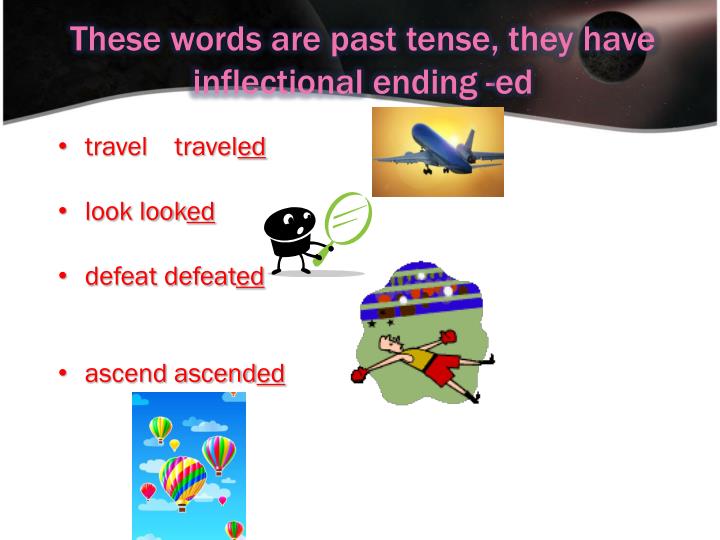 These words are past tense, they have inflectional ending -ed

• travel traveled

• look looked

• defeat defeated

• ascend ascended